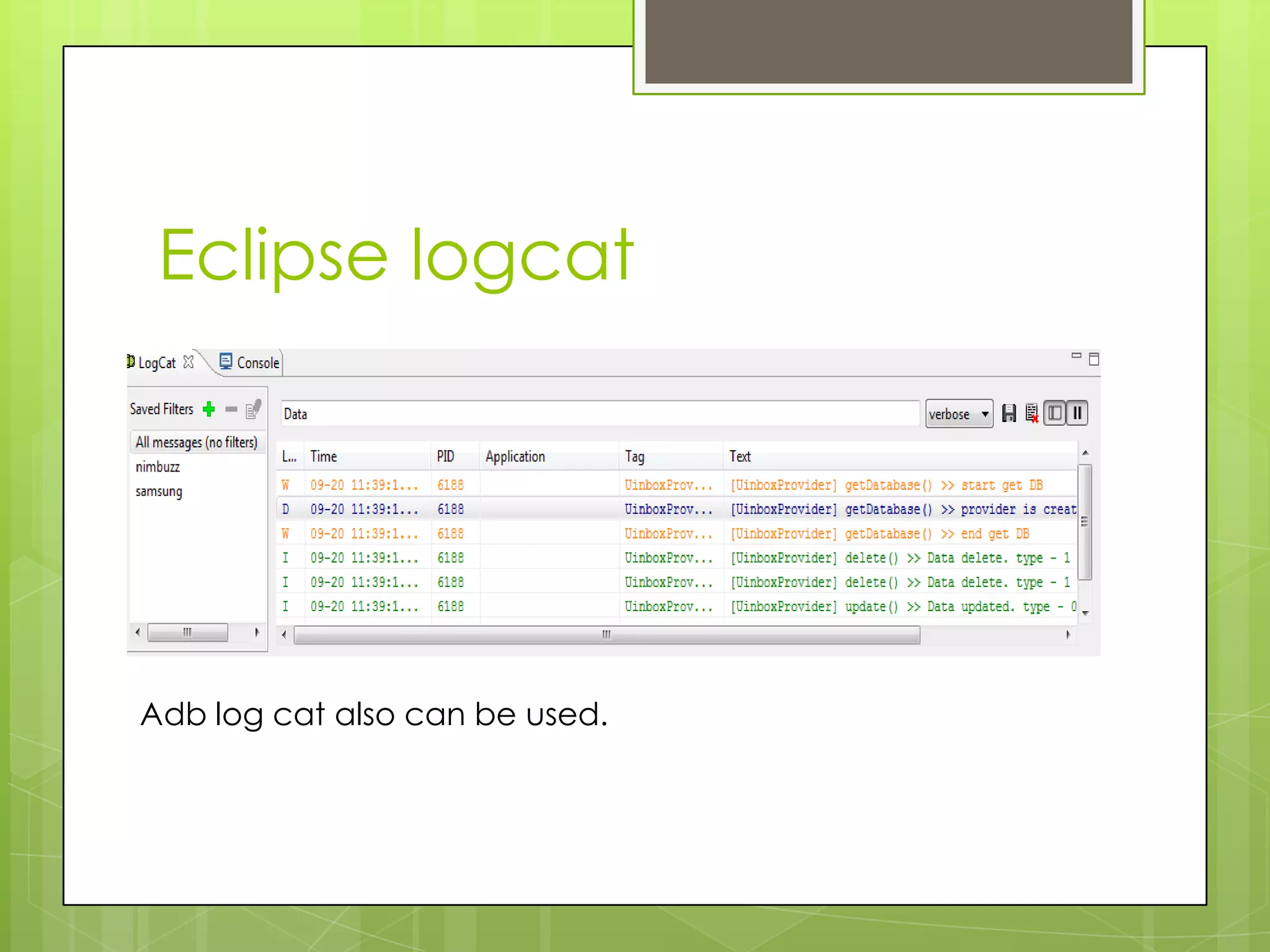 Eclipse logcat

LogCat Console

Saved Filters

All messages (no filters)
nimbuzz
samsung

Data

verbose

| L... | Time | PID | Application | Tag | Text |
|---|---|---|---|---|---|
| W | 09-20 11:39:1... | 6188 | | UinboxProv... | [UinboxProvider] getDatabase() >> start get DB |
| D | 09-20 11:39:1... | 6188 | | UinboxProv... | [UinboxProvider] getDatabase() >> provider is creat |
| W | 09-20 11:39:1... | 6188 | | UinboxProv... | [UinboxProvider] getDatabase() >> end get DB |
| I | 09-20 11:39:1... | 6188 | | UinboxProv... | [UinboxProvider] delete() >> Data delete. type - 1 |
| I | 09-20 11:39:1... | 6188 | | UinboxProv... | [UinboxProvider] delete() >> Data delete. type - 1 |
| I | 09-20 11:39:1... | 6188 | | UinboxProv... | [UinboxProvider] update() >> Data updated. type - 0 |

Adb log cat also can be used.